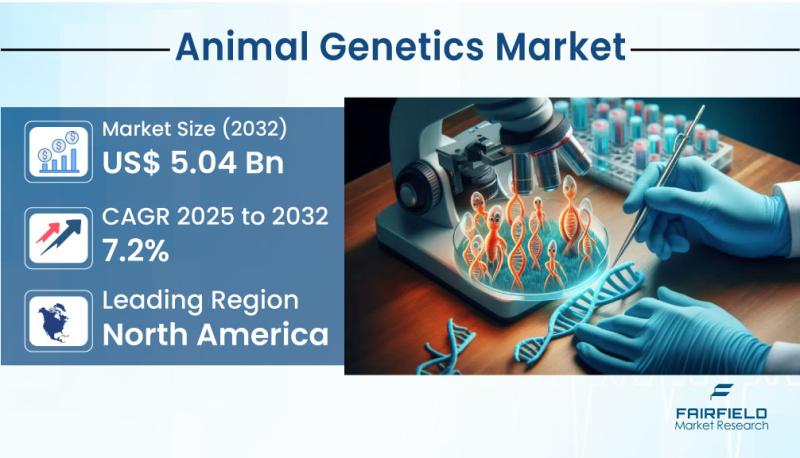 Animal Genetics Market

Market Size (2032)
US$ 5.04 Bn

CAGR 2025 to 2032
7.2%

Leading Region
North America

FAIRFIELD
Market Research